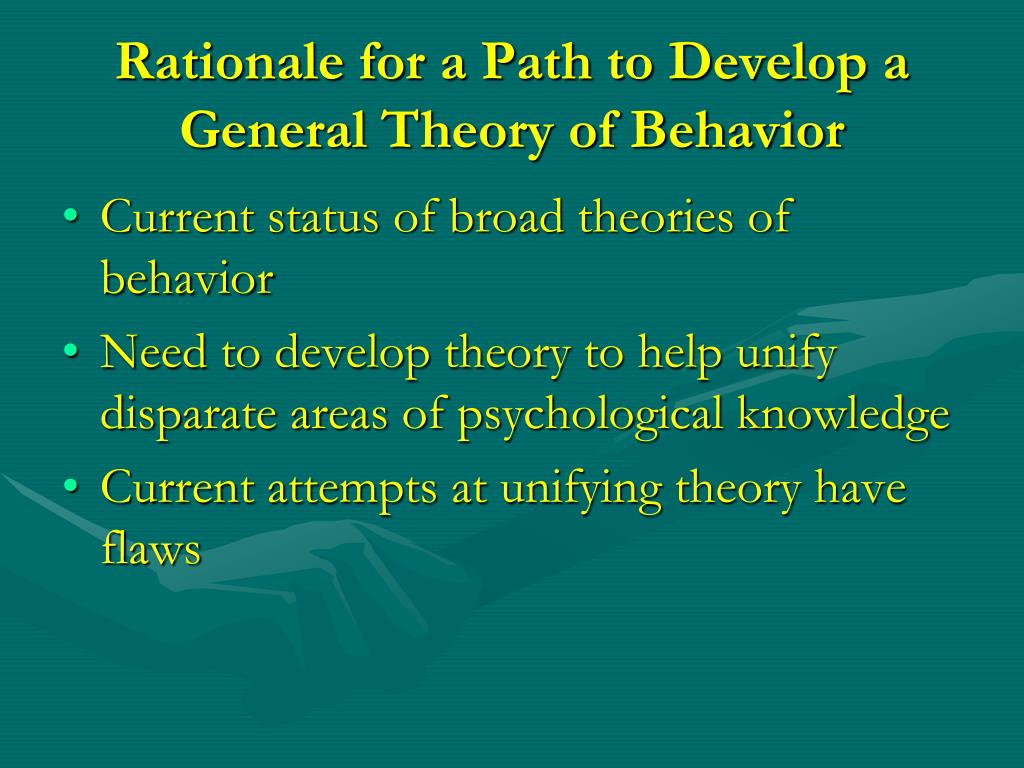 Rationale for a Path to Develop a General Theory of Behavior

• Current status of broad theories of behavior
• Need to develop theory to help unify disparate areas of psychological knowledge
• Current attempts at unifying theory have flaws